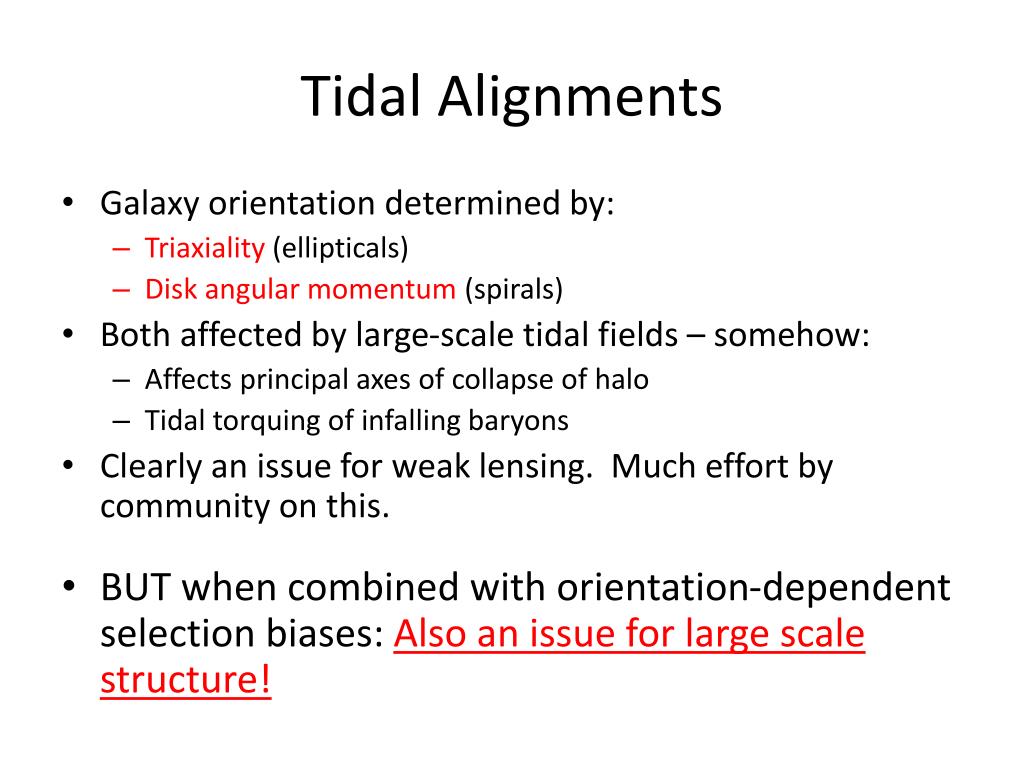 Tidal Alignments

• Galaxy orientation determined by:
– Triaxiality (ellipticals)
– Disk angular momentum (spirals)
• Both affected by large-scale tidal fields – somehow:
– Affects principal axes of collapse of halo
– Tidal torquing of infalling baryons
• Clearly an issue for weak lensing. Much effort by community on this.

• BUT when combined with orientation-dependent selection biases: Also an issue for large scale structure!